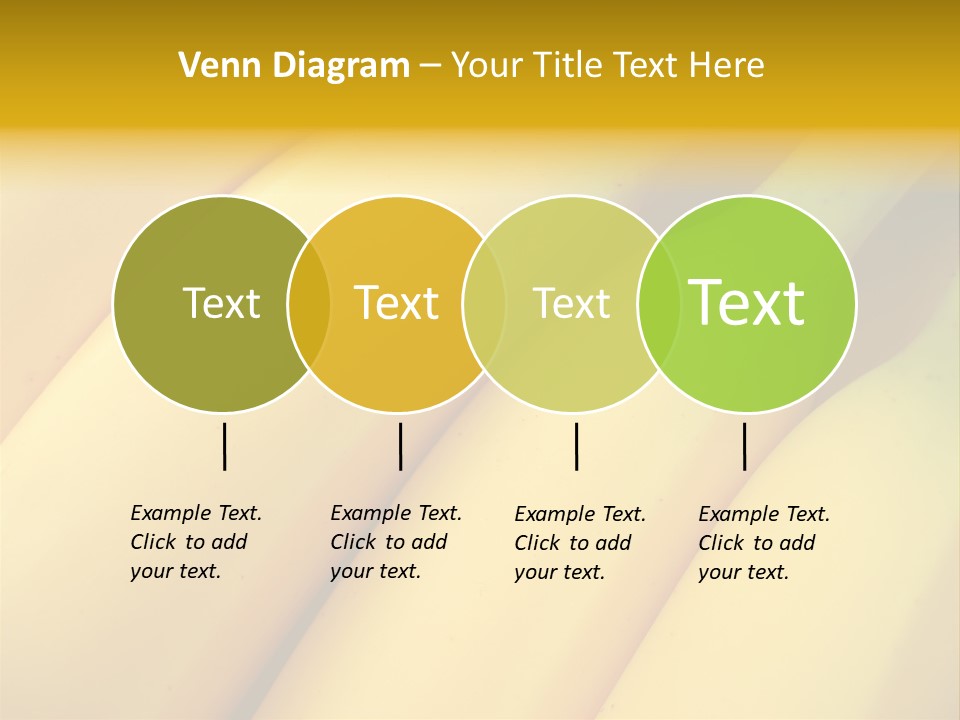 Venn Diagram – Your Title Text Here

Text

Text

Text

Text

Example Text. Click to add your text.

Example Text. Click to add your text.

Example Text. Click to add your text.

Example Text. Click to add your text.